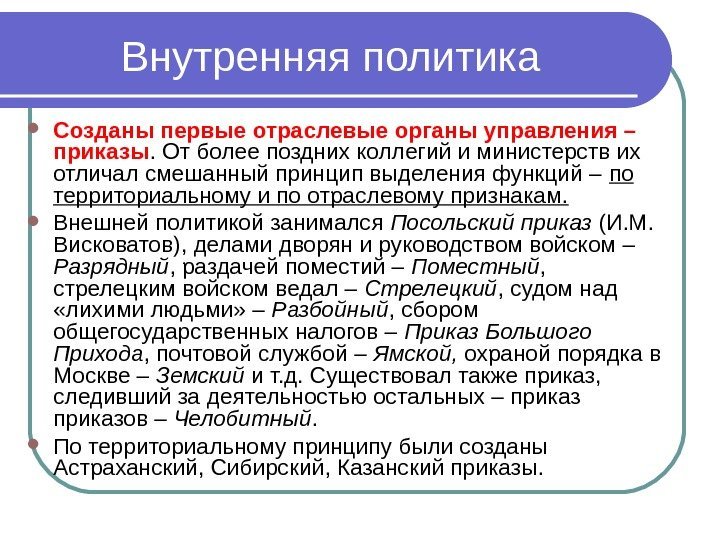 Внутренняя политика

Созданы первые отраслевые органы управления – приказы. От более поздних коллегий и министерств их отличал смешанный принцип выделения функций – по территориальному и по отраслевому признакам.

Внешней политикой занимался Посольский приказ (И.М. Висковатов), делами дворян и руководством войском – Разрядный, раздачей поместий – Поместный, стрелецким войском ведал – Стрелецкий, судом над «лихими людьми» – Разбойный, сбором общегосударственных налогов – Приказ Большого Прихода, почтовой службой – Ямской, охраной порядка в Москве – Земский и т.д. Существовал также приказ, следивший за деятельностью остальных – приказ приказов – Челобитный.

По территориальному принципу были созданы Астраханский, Сибирский, Казанский приказы.